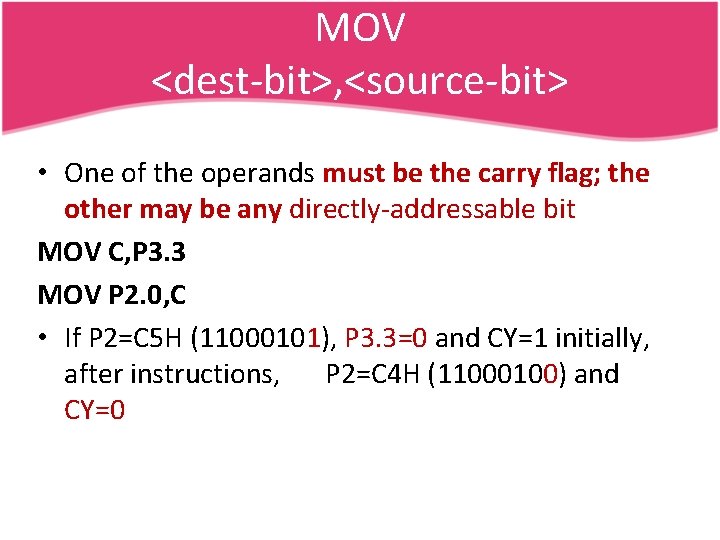 MOV <dest-bit>,<source-bit>

• One of the operands must be the carry flag; the other may be any directly-addressable bit

MOV C,P3.3

MOV P2.0,C

• If P2=C5H (11000101), P3.3=0 and CY=1 initially, after instructions, P2=C4H (11000100) and CY=0